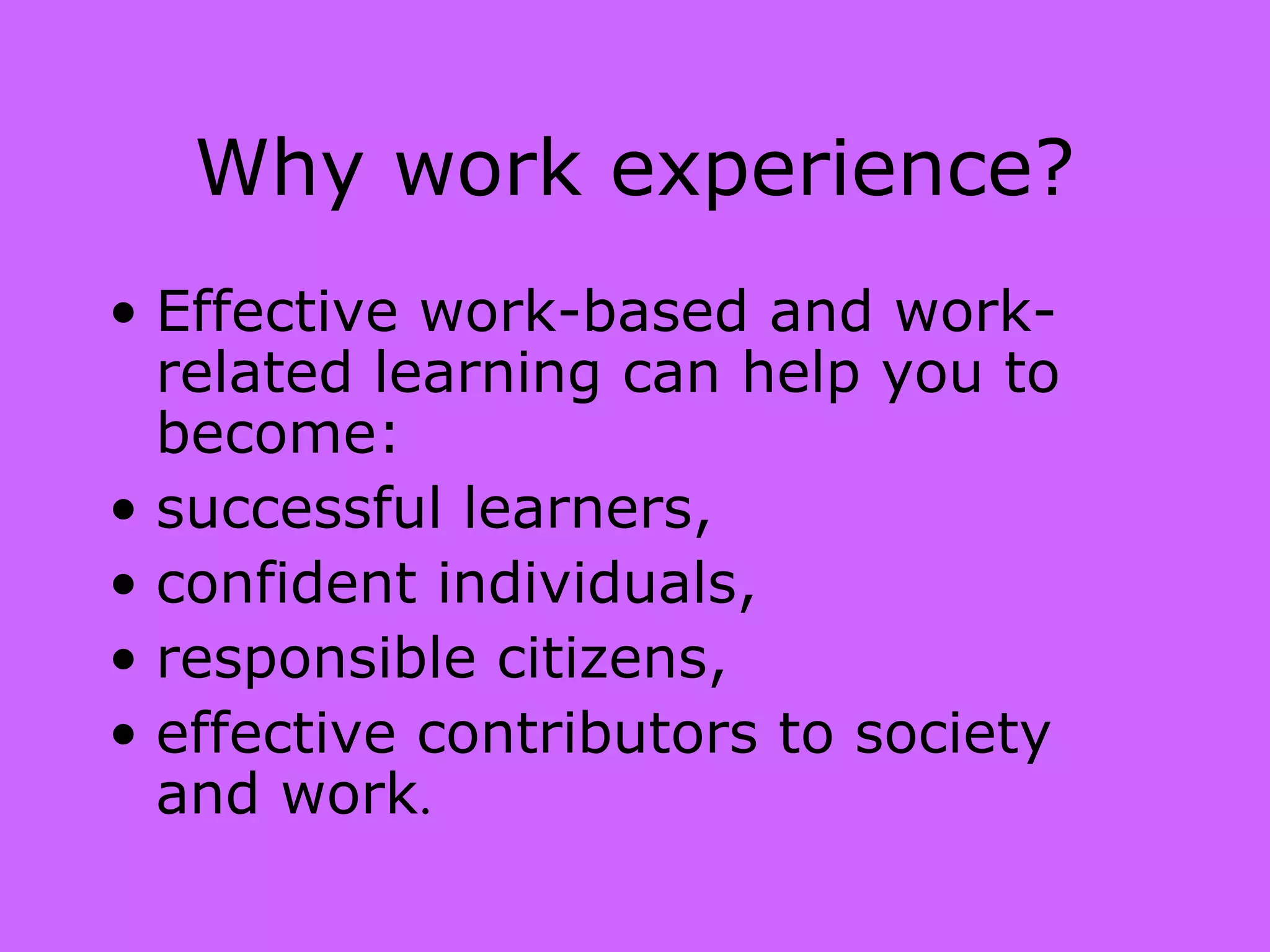 Why work experience?

• Effective work-based and work-related learning can help you to become:
• successful learners,
• confident individuals,
• responsible citizens,
• effective contributors to society and work.